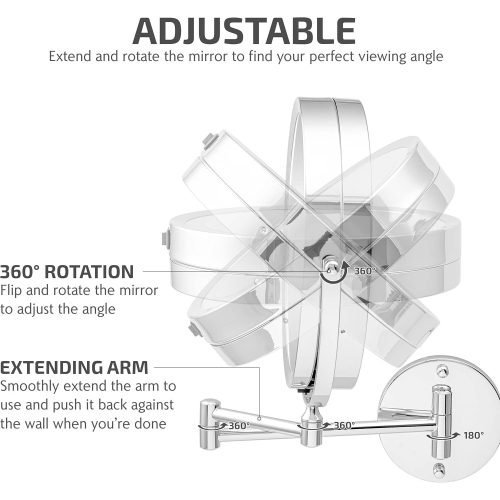 ADJUSTABLE

Extend and rotate the mirror to find your perfect viewing angle

360° ROTATION

Flip and rotate the mirror to adjust the angle

360°

EXTENDING ARM

Smoothly extend the arm to use and push it back against the wall when you're done

360°

360°

180°